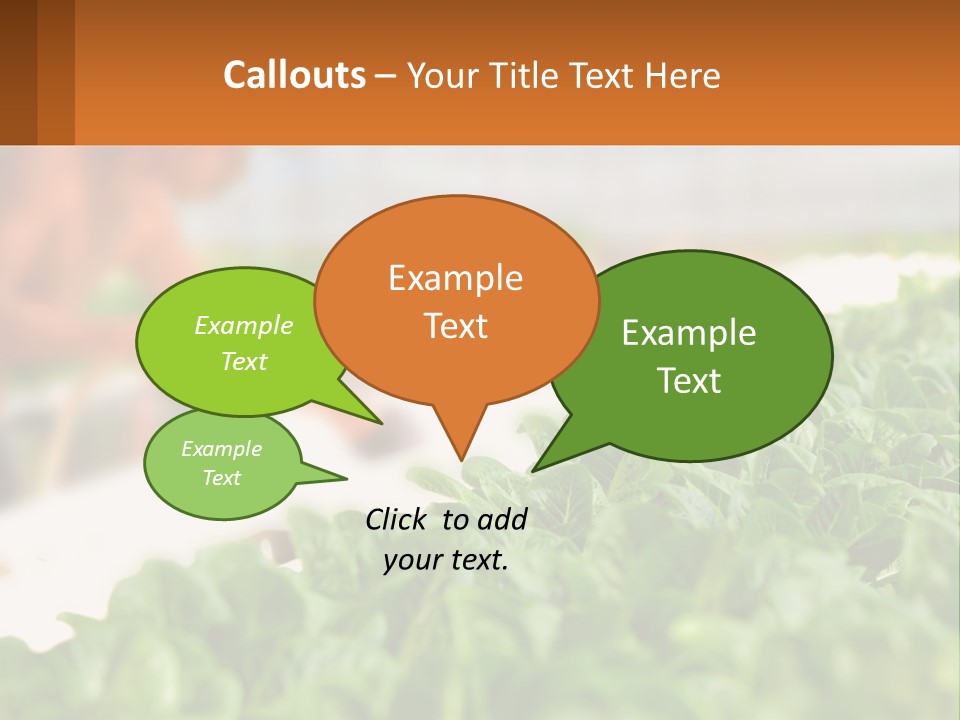 Callouts – Your Title Text Here

Example Text

Example Text

Example Text

Example Text

Click to add your text.